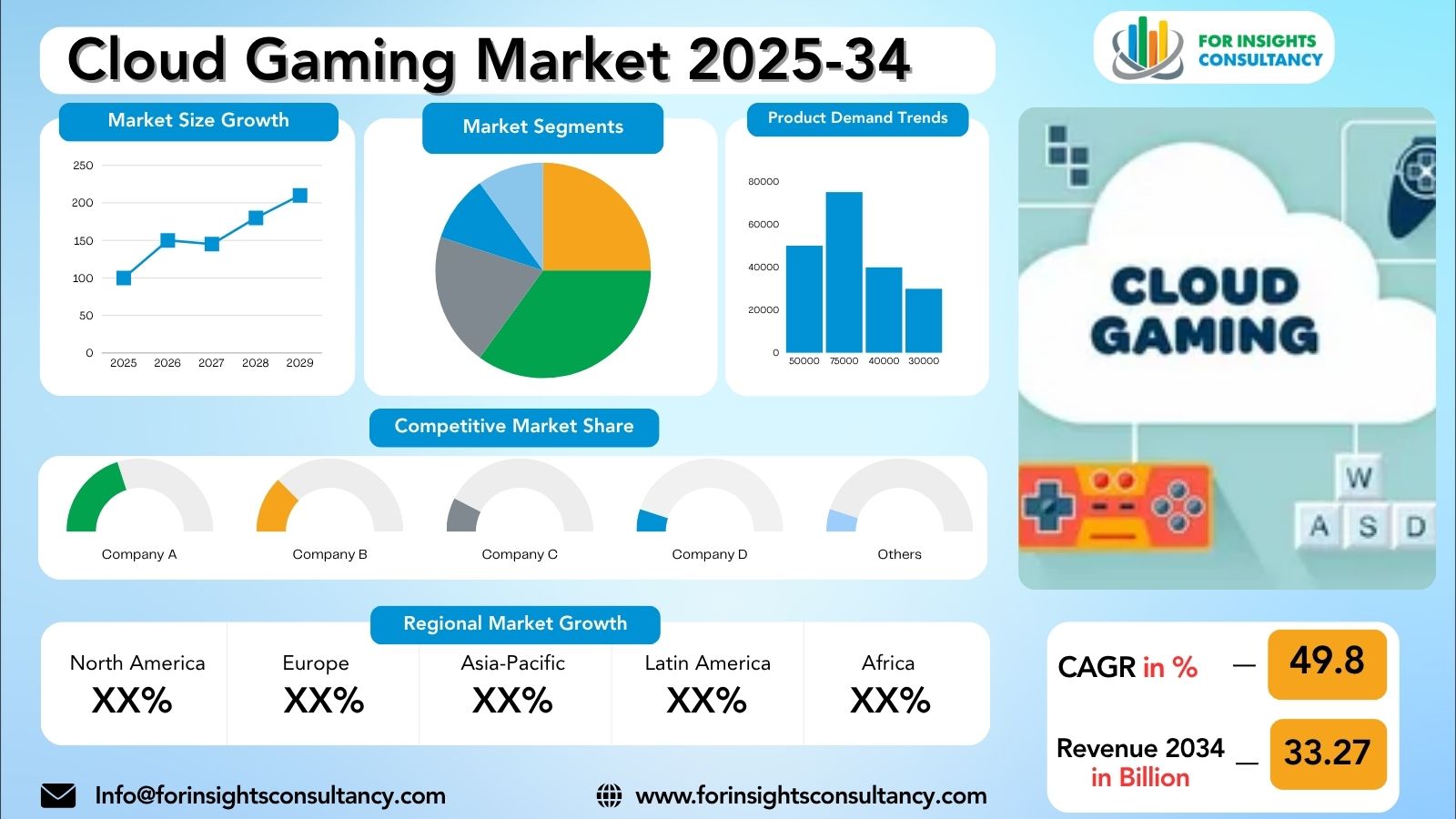 Cloud Gaming Market 2025-34

FOR INSIGHTS CONSULTANCY

Market Size Growth

250
200
150
100
50
0
2025 2026 2027 2028 2029

Market Segments

Product Demand Trends

80000
60000
40000
20000
0
50000 75000 40000 30000

CLOUD GAMING

W
A S D

Competitive Market Share

Company A
Company B
Company C
Company D
Others

Regional Market Growth

| North America | Europe | Asia-Pacific | Latin America | Africa |
|---|---|---|---|---|
| XX% | XX% | XX% | XX% | XX% |

CAGR in % — 49.8

Revenue 2034 in Billion — 33.27

Info@forinsightsconsultancy.com

www.forinsightsconsultancy.com